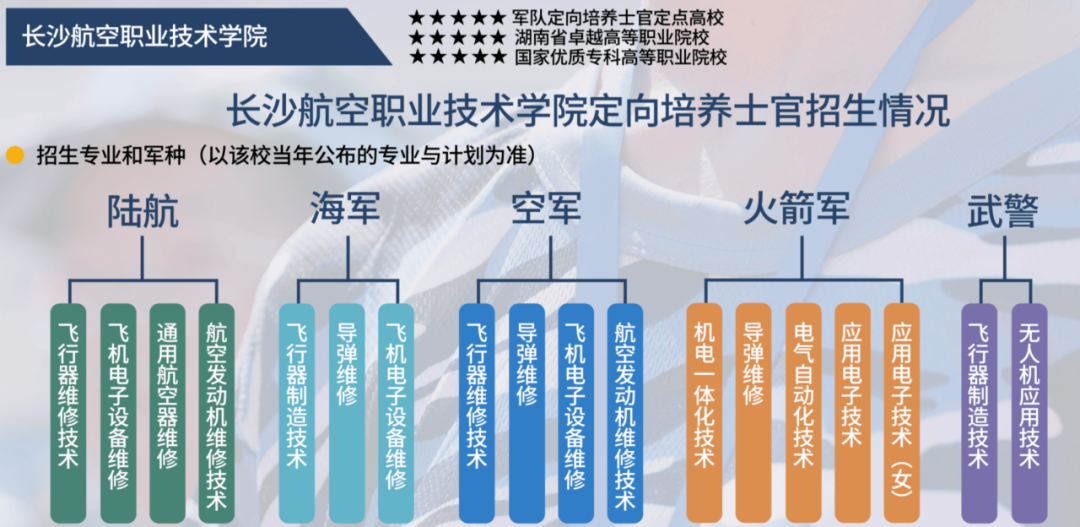 长沙航空职业技术学院

★★★★★ 军队定向培养士官定点高校
★★★★★ 湖南省卓越高等职业院校
★★★★★ 国家优质专科高等职业院校

长沙航空职业技术学院定向培养士官招生情况

招生专业和军种（以该校当年公布的专业与计划为准）

陆航
飞行器维修技术
飞机电子设备维修
通用航空器维修
航空发动机维修技术

海军
飞行器制造技术
导弹维修
飞机电子设备维修

空军
飞行器维修技术
导弹维修
飞机电子设备维修
航空发动机维修技术

火箭军
机电一体化技术
导弹维修
电气自动化技术
应用电子技术
应用电子技术（女）

武警
飞行器制造技术
无人机应用技术